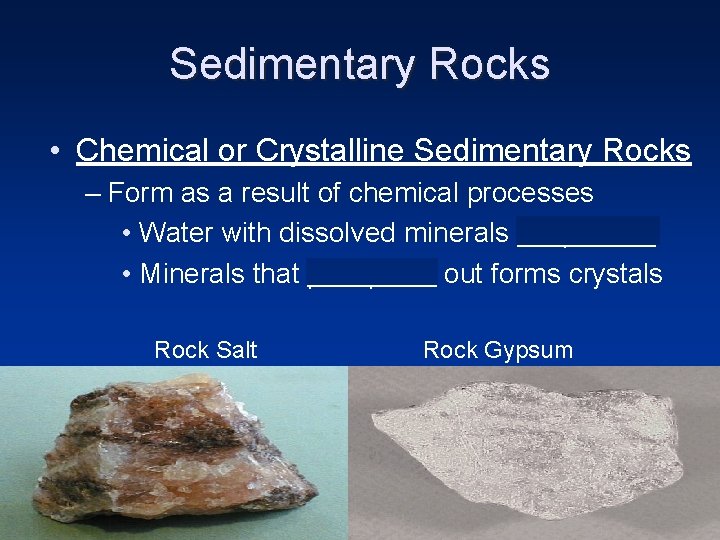 Sedimentary Rocks

• Chemical or Crystalline Sedimentary Rocks
– Form as a result of chemical processes
• Water with dissolved minerals _________
• Minerals that _________ out forms crystals

Rock Salt

Rock Gypsum